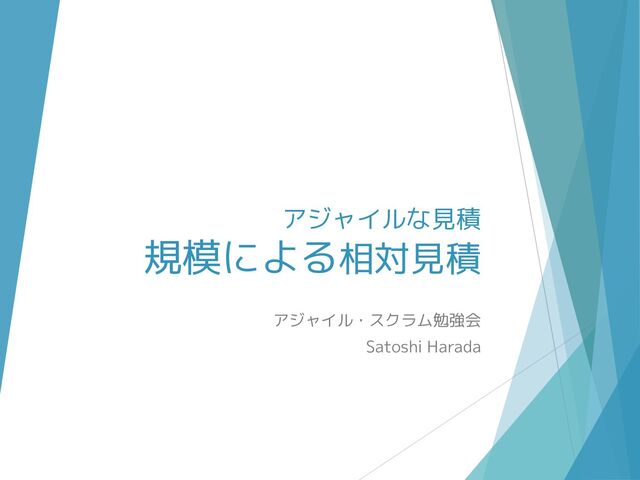 アジャイルな見積
規模による相対見積

アジャイル・スクラム勉強会
Satoshi Harada